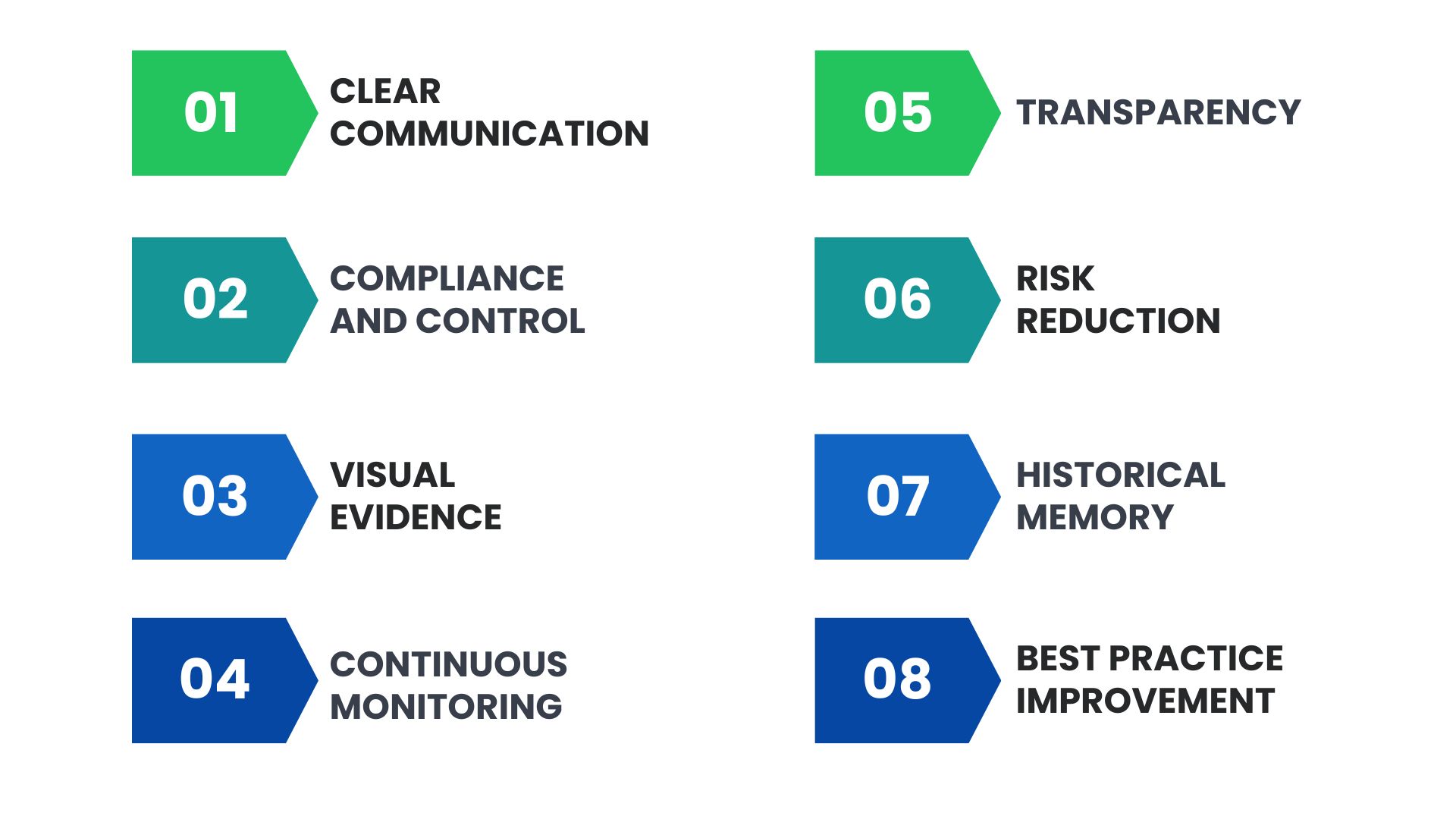 01 CLEAR COMMUNICATION

02 COMPLIANCE AND CONTROL

03 VISUAL EVIDENCE

04 CONTINUOUS MONITORING

05 TRANSPARENCY

06 RISK REDUCTION

07 HISTORICAL MEMORY

08 BEST PRACTICE IMPROVEMENT